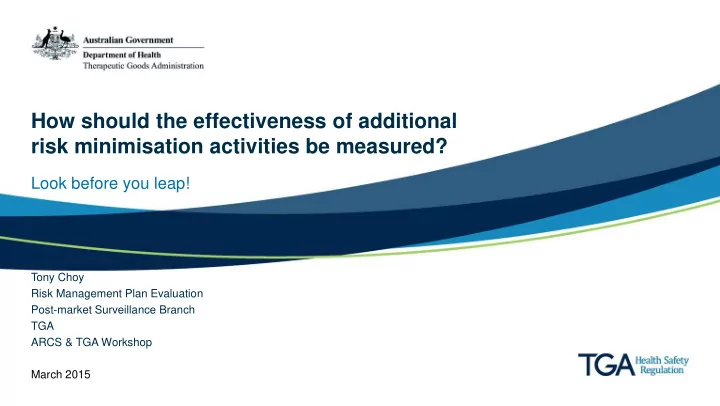 Australian Government
Department of Health
Therapeutic Goods Administration

How should the effectiveness of additional risk minimisation activities be measured?

Look before you leap!

Tony Choy
Risk Management Plan Evaluation
Post-market Surveillance Branch
TGA
ARCS & TGA Workshop

March 2015

TGA Health Safety Regulation